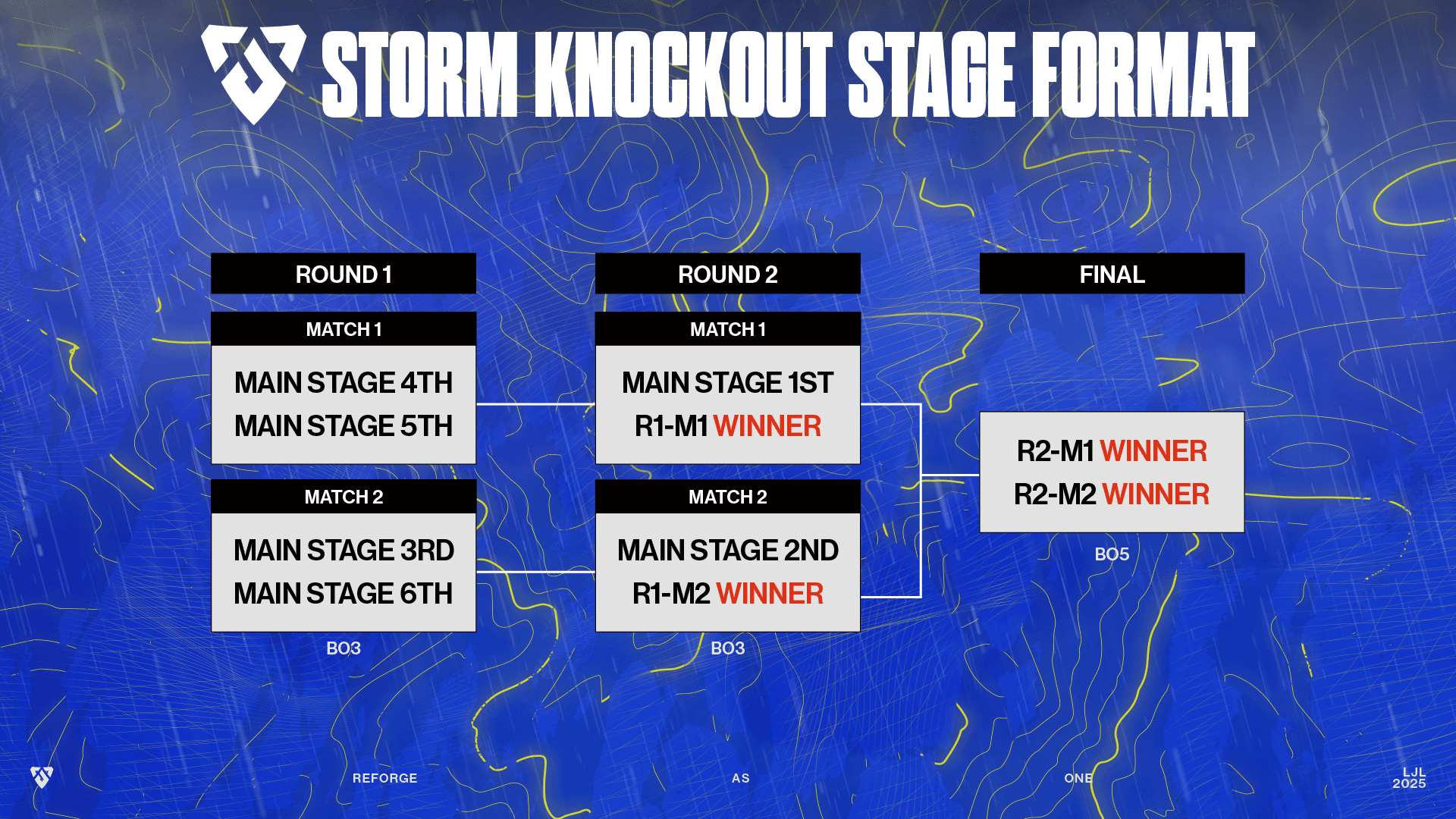 STORM KNOCKOUT STAGE FORMAT

ROUND 1

MATCH 1

MAIN STAGE 4TH
MAIN STAGE 5TH

MATCH 2

MAIN STAGE 3RD
MAIN STAGE 6TH

BO3

ROUND 2

MATCH 1

MAIN STAGE 1ST
R1-M1 WINNER

MATCH 2

MAIN STAGE 2ND
R1-M2 WINNER

BO3

FINAL

R2-M1 WINNER
R2-M2 WINNER

BO5

REFORGE AS ONE

LJL 2025